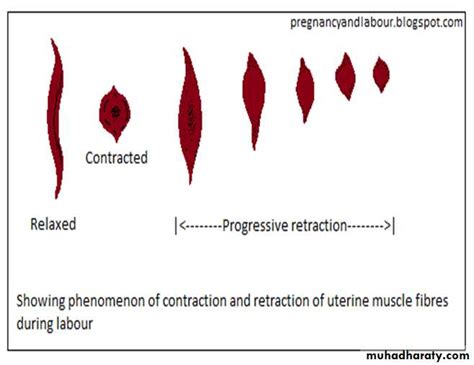 pregnancyandlabour.blogspot.com

Contracted

Relaxed

|<--------Progressive retraction-------->|

Showing phenomenon of contraction and retraction of uterine muscle fibres during labour

muhadharaty.com